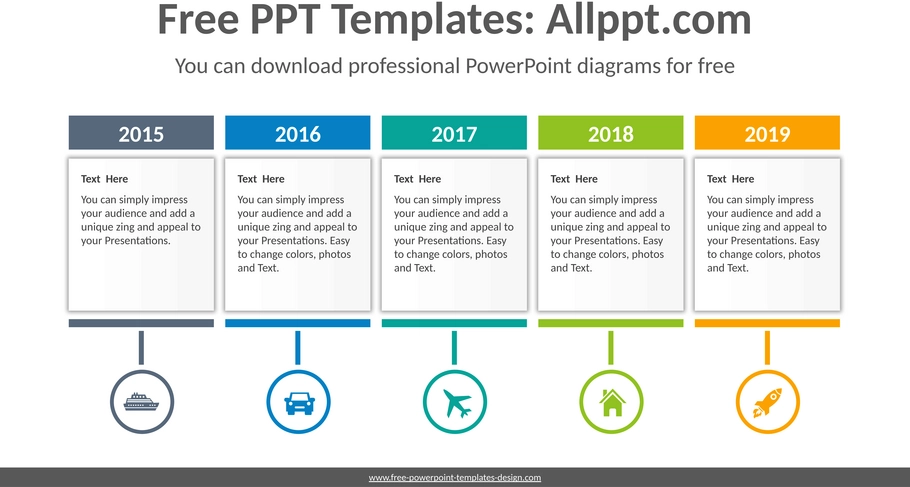 Free PPT Templates: Allppt.com

You can download professional PowerPoint diagrams for free

2015

Text Here

You can simply impress your audience and add a unique zing and appeal to your Presentations.

2016

Text Here

You can simply impress your audience and add a unique zing and appeal to your Presentations. Easy to change colors, photos and Text.

2017

Text Here

You can simply impress your audience and add a unique zing and appeal to your Presentations. Easy to change colors, photos and Text.

2018

Text Here

You can simply impress your audience and add a unique zing and appeal to your Presentations. Easy to change colors, photos and Text.

2019

Text Here

You can simply impress your audience and add a unique zing and appeal to your Presentations. Easy to change colors, photos and Text.

www.free-powerpoint-templates-design.com